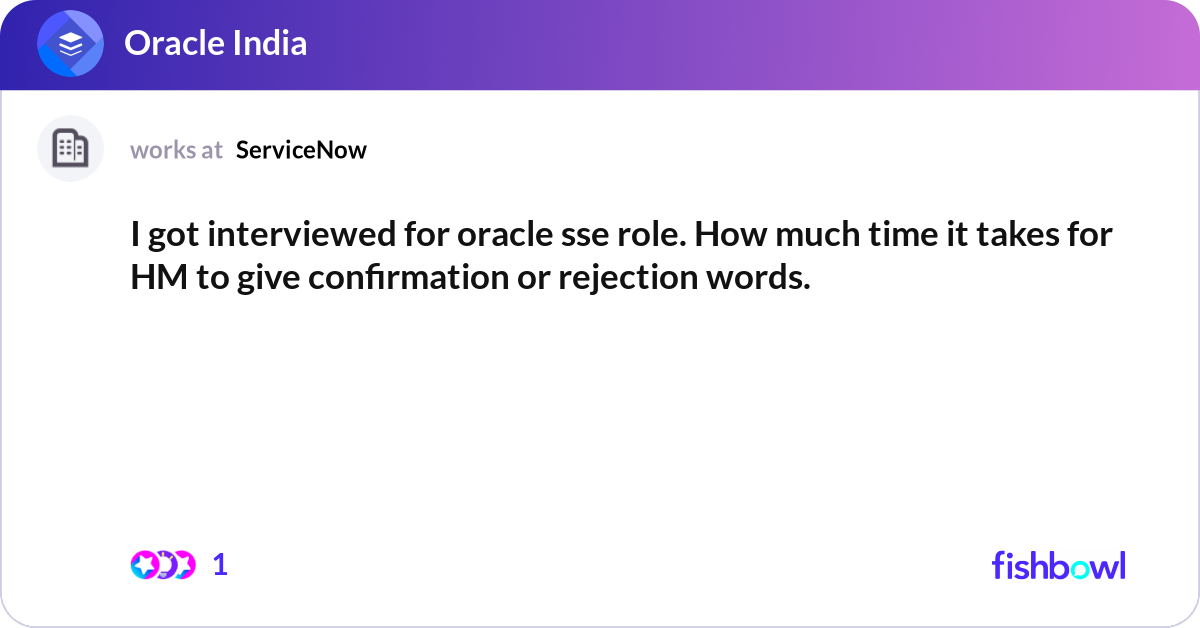 Oracle India

works at ServiceNow

I got interviewed for oracle sse role. How much time it takes for HM to give confirmation or rejection words.

1

fishbowl